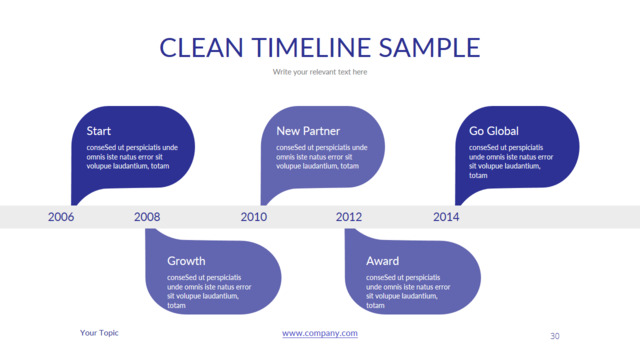 CLEAN TIMELINE SAMPLE

Write your relevant text here

Start

conseSed ut perspiciatis unde omnis iste natus error sit volupue laudantium, totam

New Partner

conseSed ut perspiciatis unde omnis iste natus error sit volupue laudantium, totam

Go Global

conseSed ut perspiciatis unde omnis iste natus error sit volupue laudantium, totam

2006 2008 2010 2012 2014

Growth

conseSed ut perspiciatis unde omnis iste natus error sit volupue laudantium, totam

Award

conseSed ut perspiciatis unde omnis iste natus error sit volupue laudantium, totam

Your Topic

www.company.com

30